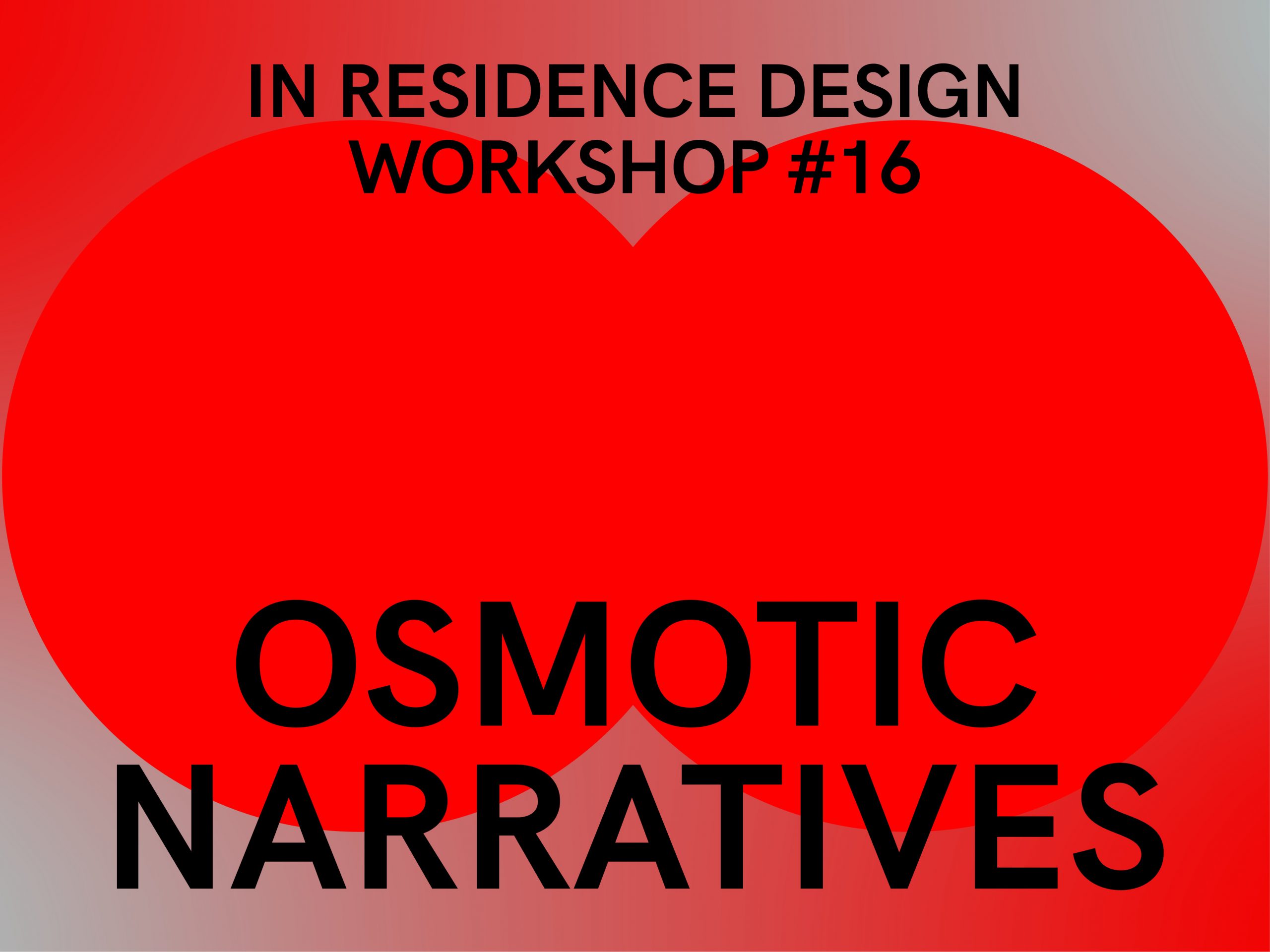 IN RESIDENCE DESIGN WORKSHOP #16

OSMOTIC NARRATIVES